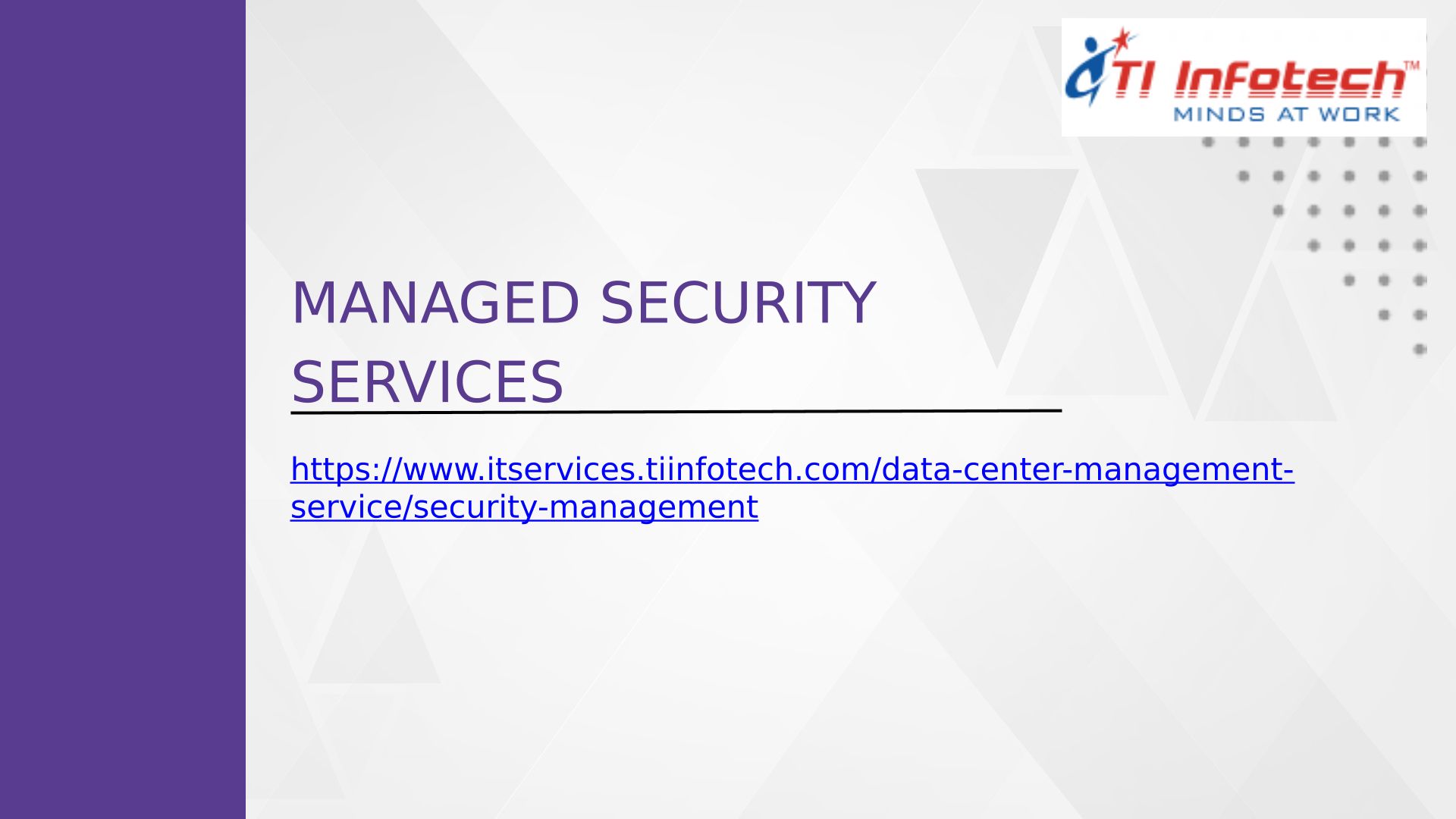 TI Infotech™
MINDS AT WORK

MANAGED SECURITY SERVICES

https://www.itservices.tiinfotech.com/data-center-management-service/security-management